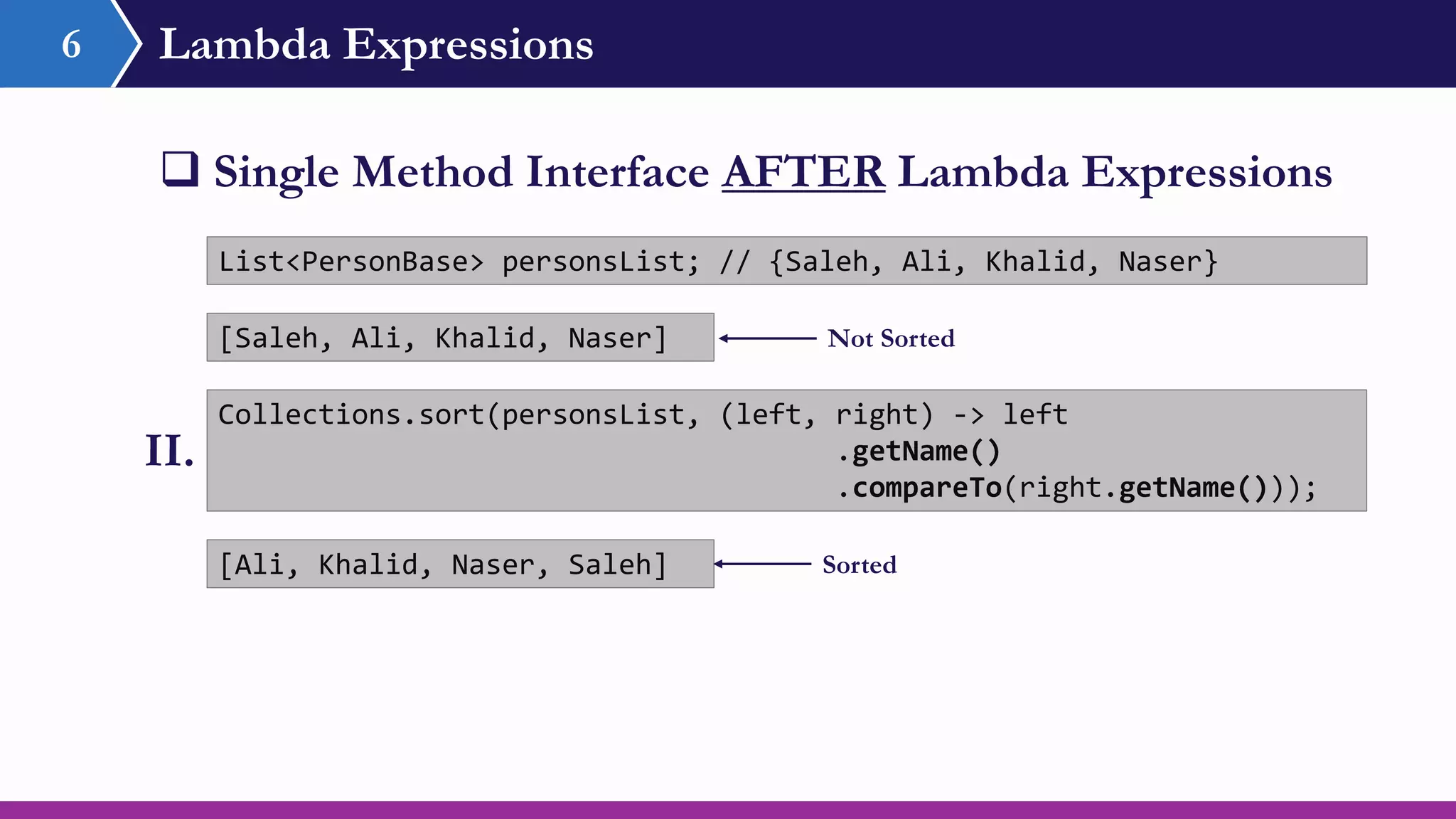 6 Lambda Expressions

❑ Single Method Interface AFTER Lambda Expressions

List<PersonBase> personsList; // {Saleh, Ali, Khalid, Naser}

[Saleh, Ali, Khalid, Naser] Not Sorted

II.

Collections.sort(personsList, (left, right) -> left
.getName()
.compareTo(right.getName()));

[Ali, Khalid, Naser, Saleh] Sorted